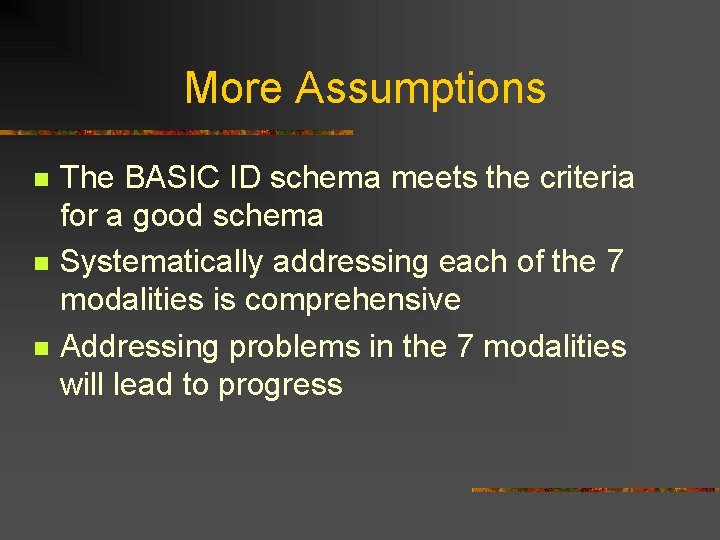 More Assumptions

- The BASIC ID schema meets the criteria for a good schema
- Systematically addressing each of the 7 modalities is comprehensive
- Addressing problems in the 7 modalities will lead to progress